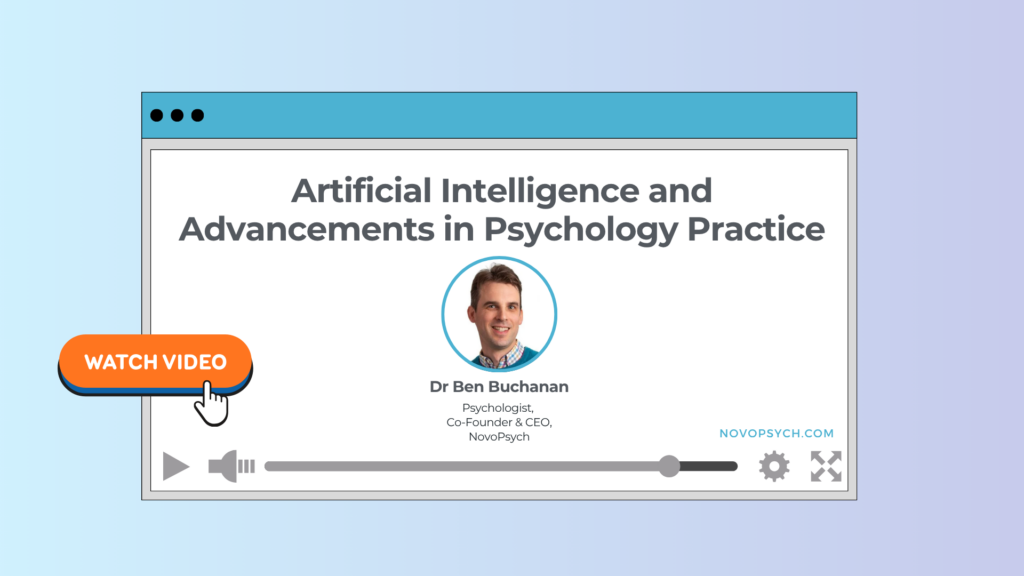 Artificial Intelligence and Advancements in Psychology Practice

WATCH VIDEO

Dr Ben Buchanan

Psychologist,
Co-Founder & CEO,
NovoPsych

NOVOPSYCH.COM